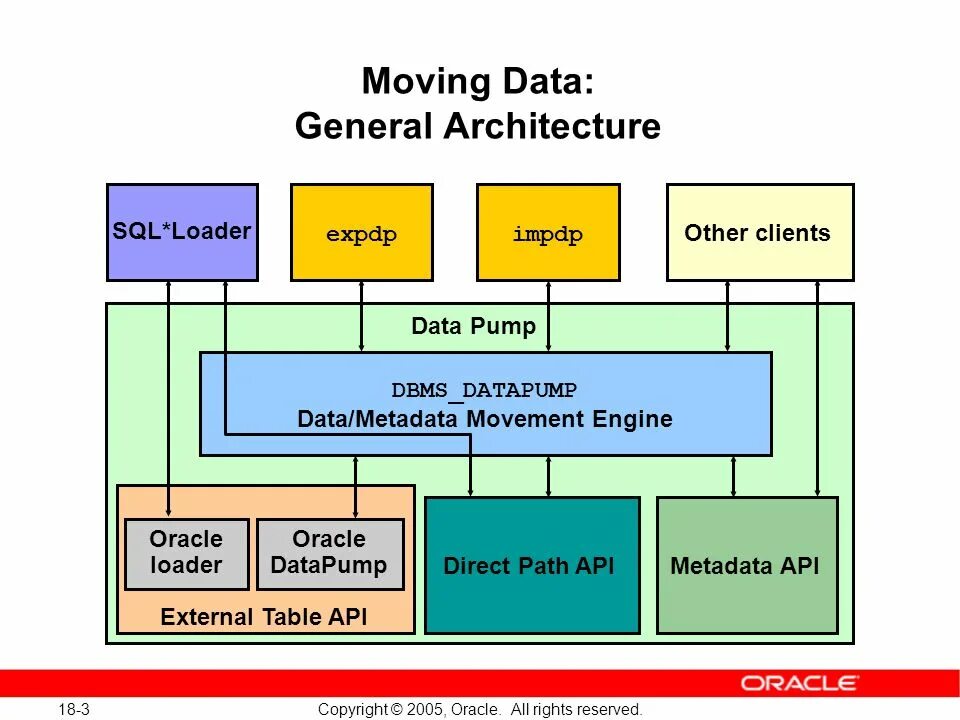 Moving Data:
General Architecture

SQL*Loader

expdp

impdp

Other clients

Data Pump

DBMS_DATAPUMP
Data/Metadata Movement Engine

Oracle loader

Oracle DataPump

External Table API

Direct Path API

Metadata API

ORACLE

18-3

Copyright © 2005, Oracle. All rights reserved.